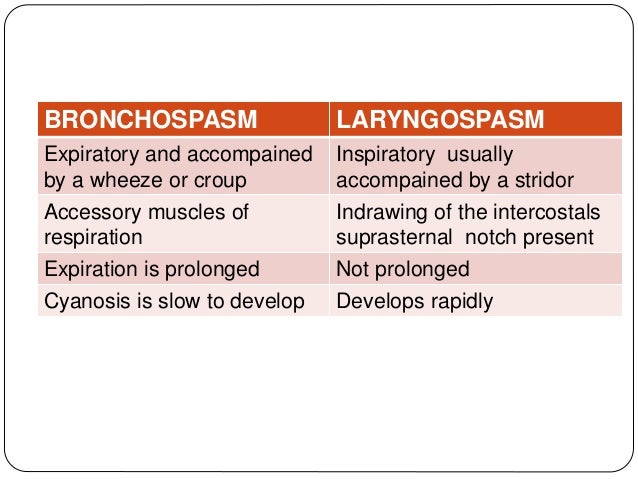 | BRONCHOSPASM | LARYNGOSPASM |
|---|---|
| Expiratory and accompained by a wheeze or croup | Inspiratory usually accompained by a stridor |
| Accessory muscles of respiration | Indrawing of the intercostals suprasternal notch present |
| Expiration is prolonged | Not prolonged |
| Cyanosis is slow to develop | Develops rapidly |